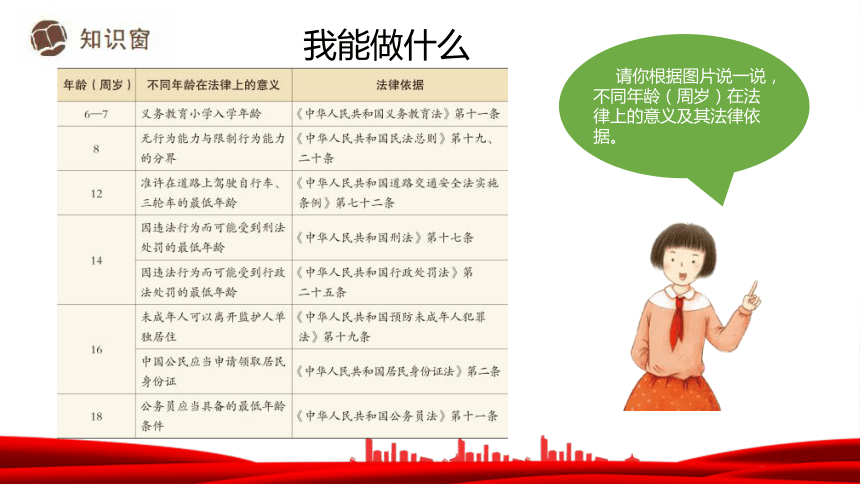 知识窗

我能做什么

| 年龄（周岁） | 不同年龄在法律上的意义 | 法律依据 |
|---|---|---|
| 6—7 | 义务教育小学入学年龄 | 《中华人民共和国义务教育法》第十一条 |
| 8 | 无行为能力与限制行为能力的分界 | 《中华人民共和国民法总则》第十九、二十条 |
| 12 | 准许在道路上驾驶自行车、三轮车的最低年龄 | 《中华人民共和国道路交通安全法实施条例》第七十二条 |
| 14 | 因违法行为而可能受到刑法处罚的最低年龄 | 《中华人民共和国刑法》第十七条 |
| 14 | 因违法行为而可能受到行政法处罚的最低年龄 | 《中华人民共和国行政处罚法》第二十五条 |
| 16 | 未成年人可以离开监护人单独居住 | 《中华人民共和国预防未成年人犯罪法》第十九条 |
| 16 | 中国公民应当申请领取居民身份证 | 《中华人民共和国居民身份证法》第二条 |
| 18 | 公务员应当具备的最低年龄条件 | 《中华人民共和国公务员法》第十一条 |

请你根据图片说一说，不同年龄（周岁）在法律上的意义及其法律依据。